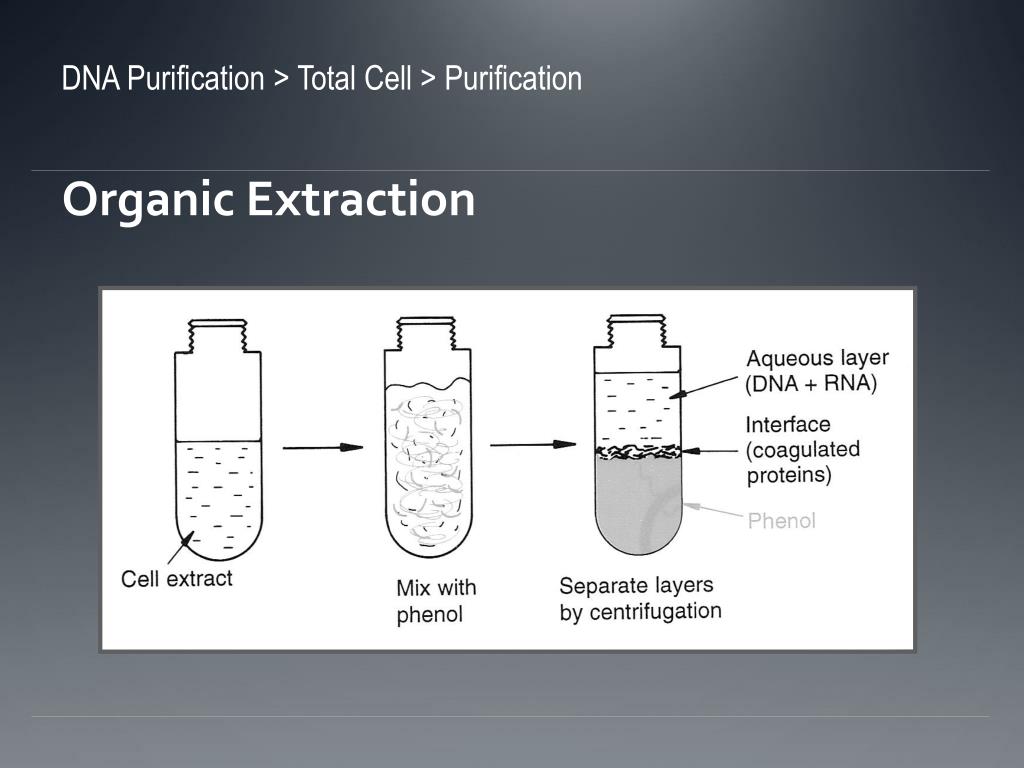 DNA Purification > Total Cell > Purification

Organic Extraction

Cell extract

Mix with phenol

Separate layers by centrifugation

Aqueous layer (DNA + RNA)

Interface (coagulated proteins)

Phenol